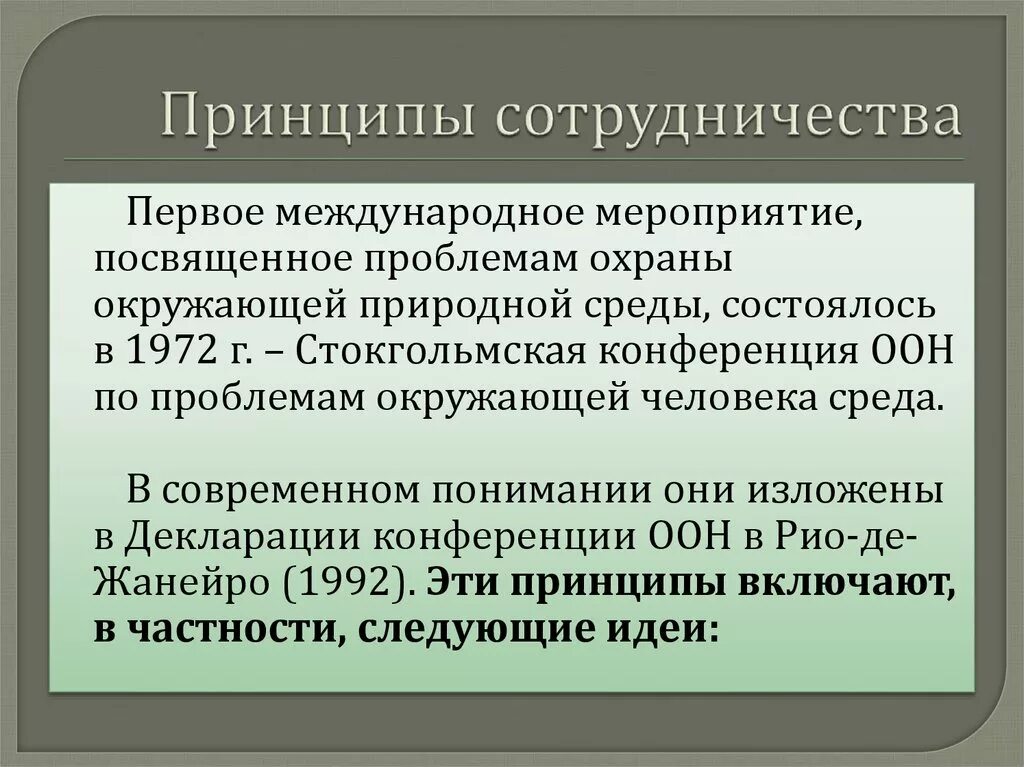 Принципы сотрудничества

Первое международное мероприятие, посвященное проблемам охраны окружающей природной среды, состоялось в 1972 г. – Стокгольмская конференция ООН по проблемам окружающей человека среда.

В современном понимании они изложены в Декларации конференции ООН в Рио-де-Жанейро (1992). Эти принципы включают, в частности, следующие идеи: